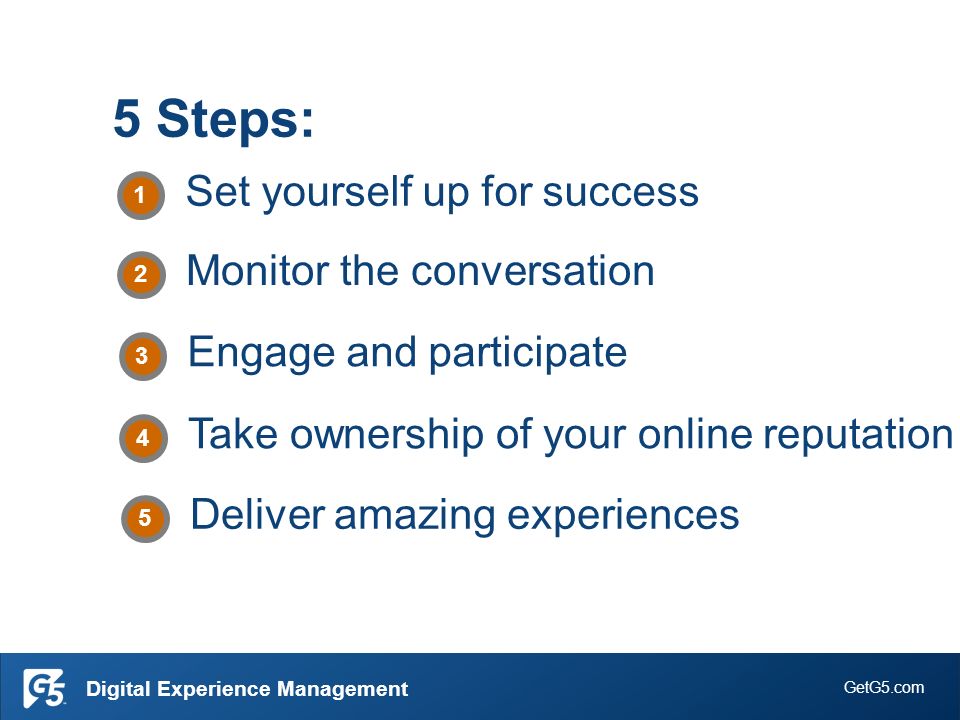 5 Steps:

1 Set yourself up for success

2 Monitor the conversation

3 Engage and participate

4 Take ownership of your online reputation

5 Deliver amazing experiences

G5 Digital Experience Management

GetG5.com